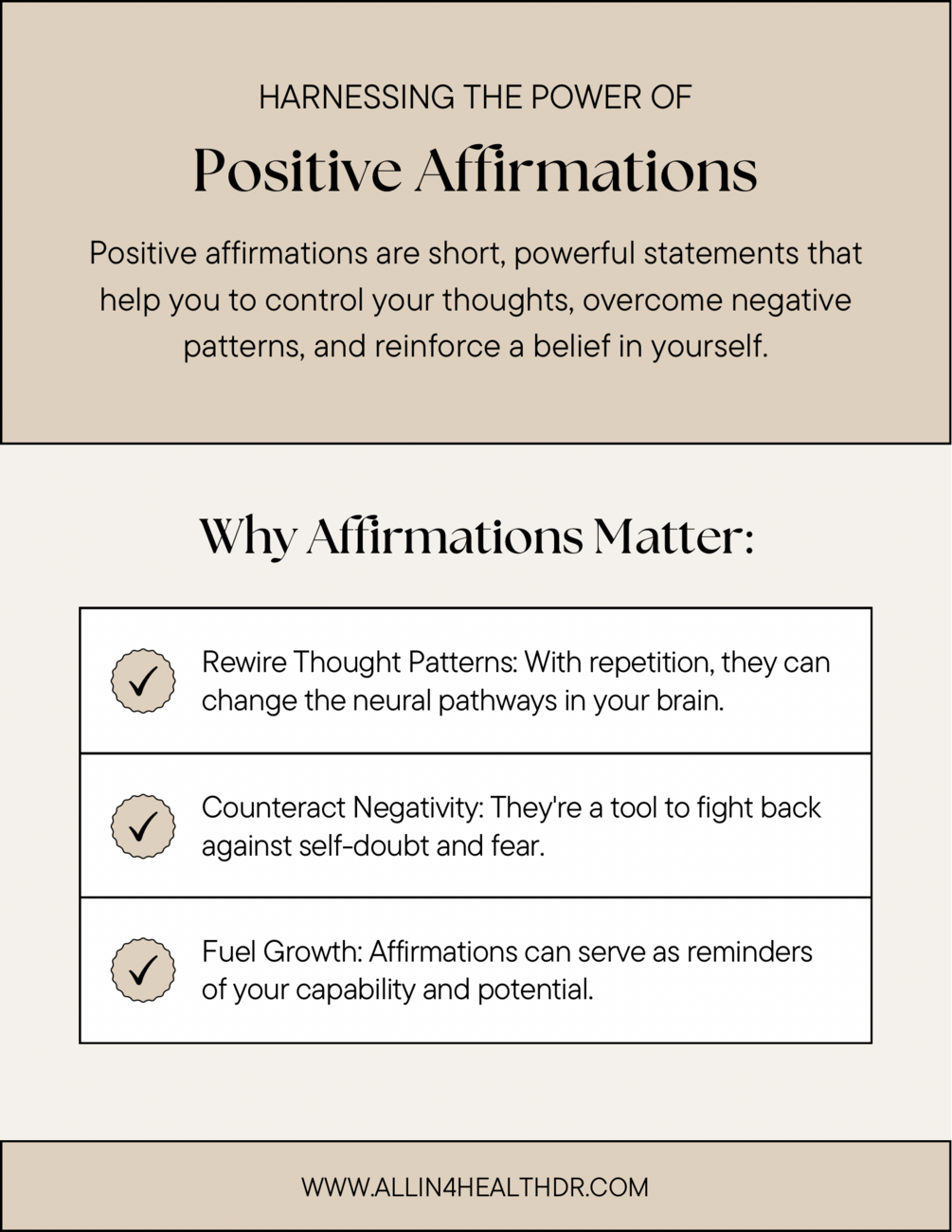 HARNESSING THE POWER OF

Positive Affirmations

Positive affirmations are short, powerful statements that help you to control your thoughts, overcome negative patterns, and reinforce a belief in yourself.

Why Affirmations Matter:

Rewire Thought Patterns: With repetition, they can change the neural pathways in your brain.

Counteract Negativity: They're a tool to fight back against self-doubt and fear.

Fuel Growth: Affirmations can serve as reminders of your capability and potential.

WWW.ALLIN4HEALTHDR.COM